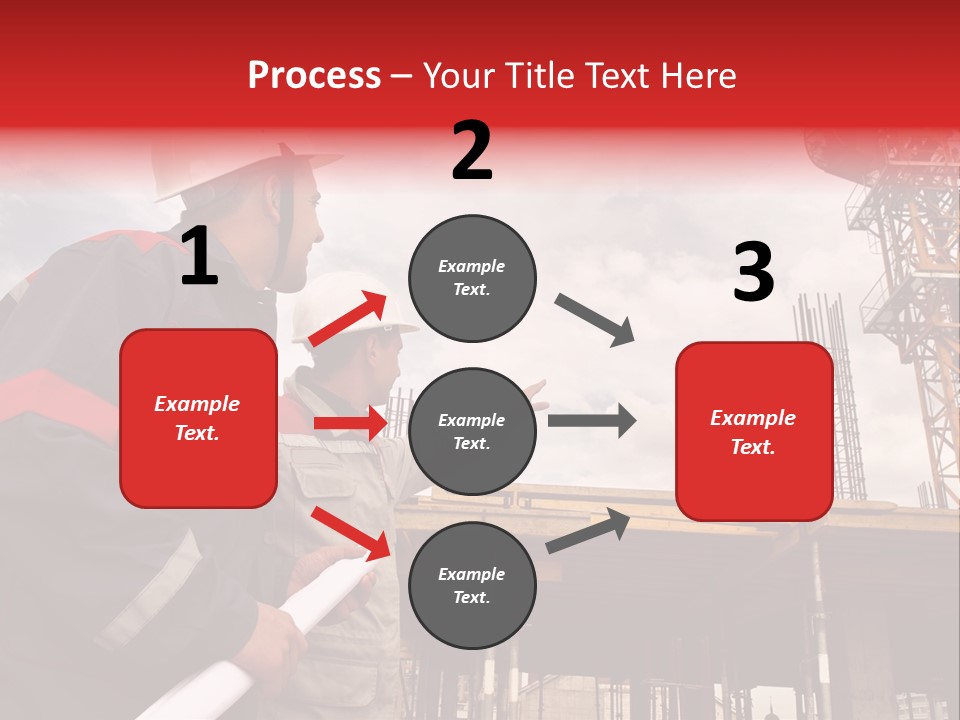 Process – Your Title Text Here

1

Example Text.

2

Example Text.

Example Text.

Example Text.

3

Example Text.